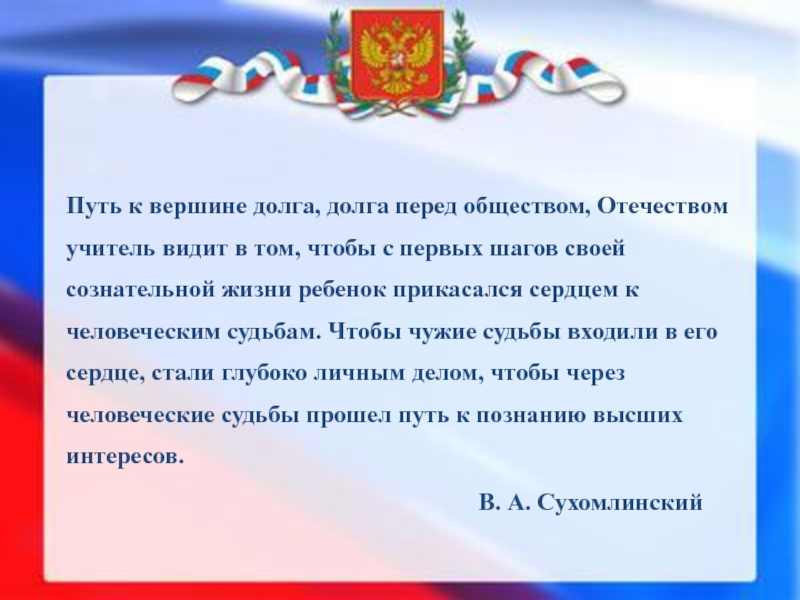 Путь к вершине долга, долга перед обществом, Отечеством учитель видит в том, чтобы с первых шагов своей сознательной жизни ребенок прикасался сердцем к человеческим судьбам. Чтобы чужие судьбы входили в его сердце, стали глубоко личным делом, чтобы через человеческие судьбы прошел путь к познанию высших интересов.

В. А. Сухомлинский